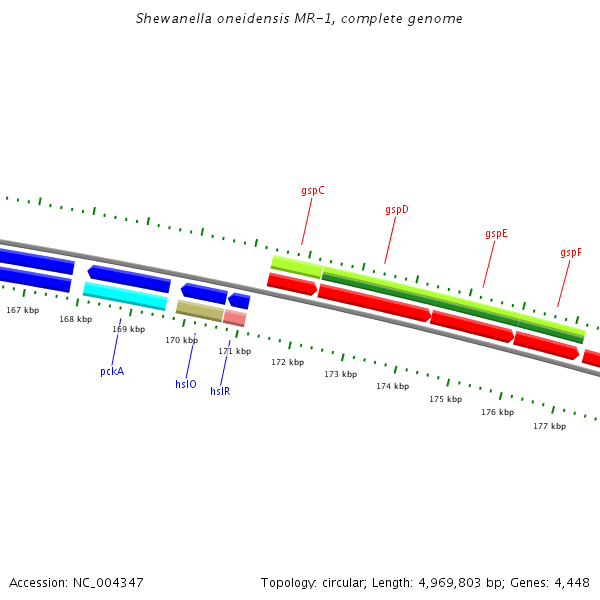 Shewanella oneidensis MR-1, complete genome

gspC
gspD
gspE
gspF

167 kbp
168 kbp
169 kbp
170 kbp
171 kbp
172 kbp
173 kbp
174 kbp
175 kbp
176 kbp
177 kbp

pckA
hslO
hslR

Accession: NC_004347
Topology: circular; Length: 4,969,803 bp; Genes: 4,448